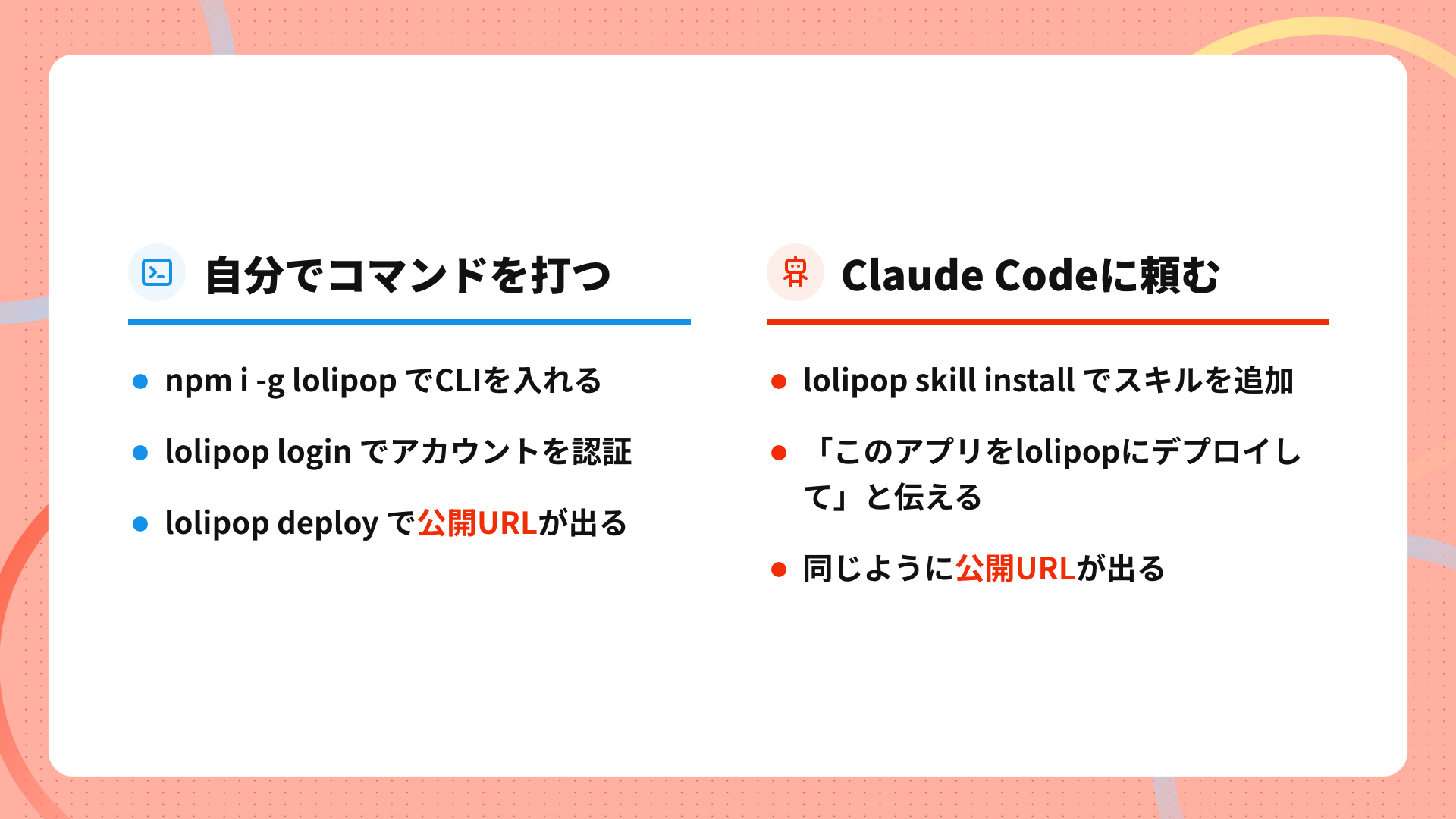 自分でコマンドを打つ

- npm i -g lolipop でCLIを入れる
- lolipop login でアカウントを認証
- lolipop deploy で公開URLが出る

Claude Codeに頼む

- lolipop skill install でスキルを追加
- 「このアプリをlolipopにデプロイして」と伝える
- 同じように公開URLが出る